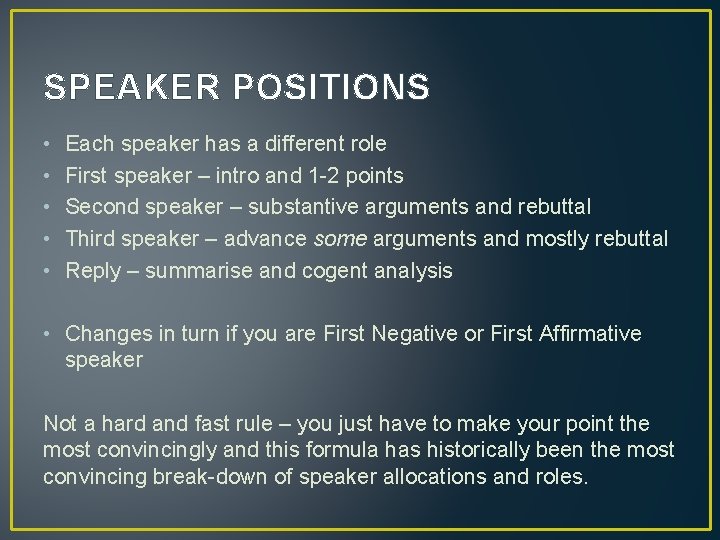 SPEAKER POSITIONS

• Each speaker has a different role
• First speaker – intro and 1-2 points
• Second speaker – substantive arguments and rebuttal
• Third speaker – advance some arguments and mostly rebuttal
• Reply – summarise and cogent analysis

• Changes in turn if you are First Negative or First Affirmative speaker

Not a hard and fast rule – you just have to make your point the most convincingly and this formula has historically been the most convincing break-down of speaker allocations and roles.